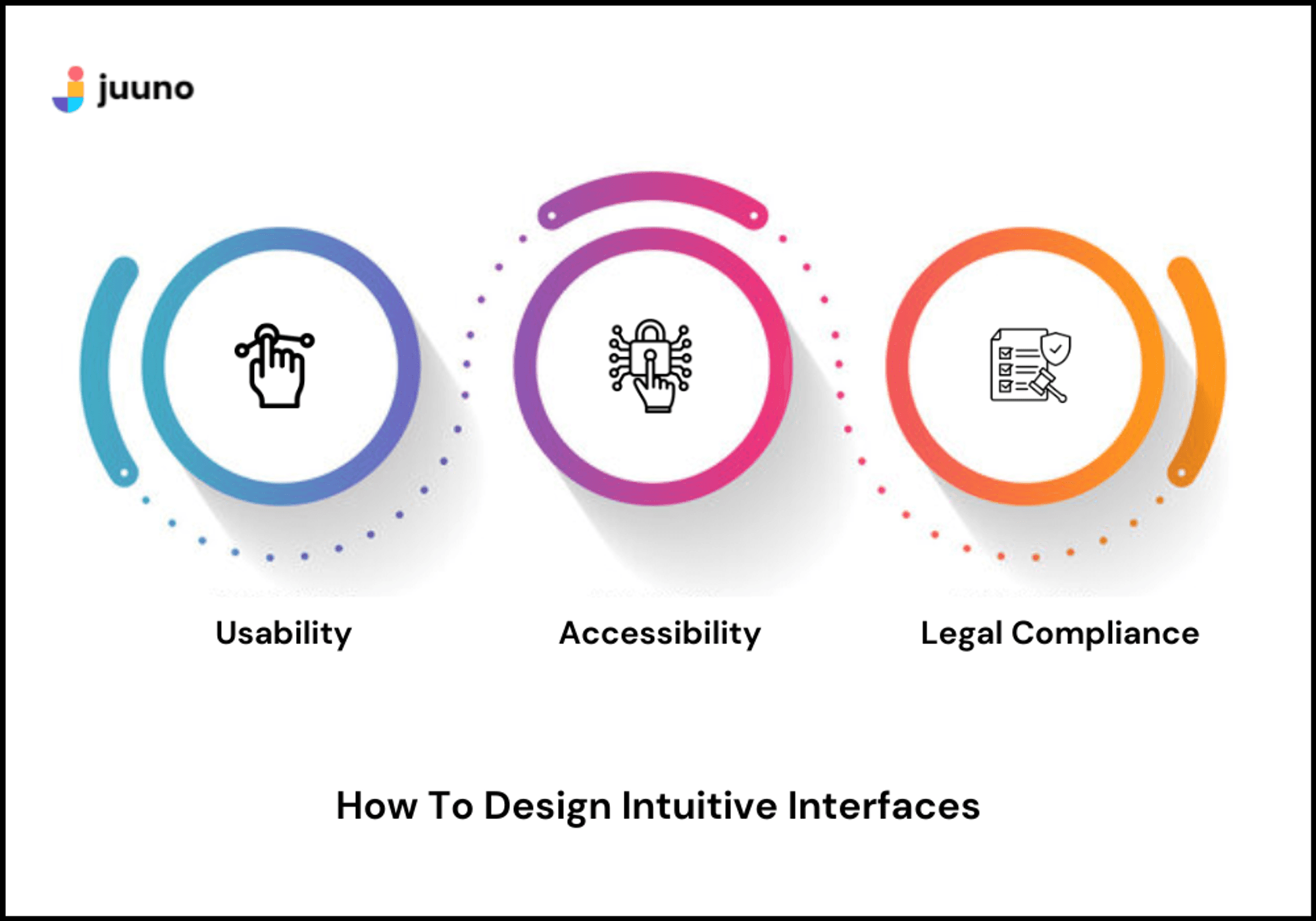 juuno

Usability

Accessibility

Legal Compliance

How To Design Intuitive Interfaces